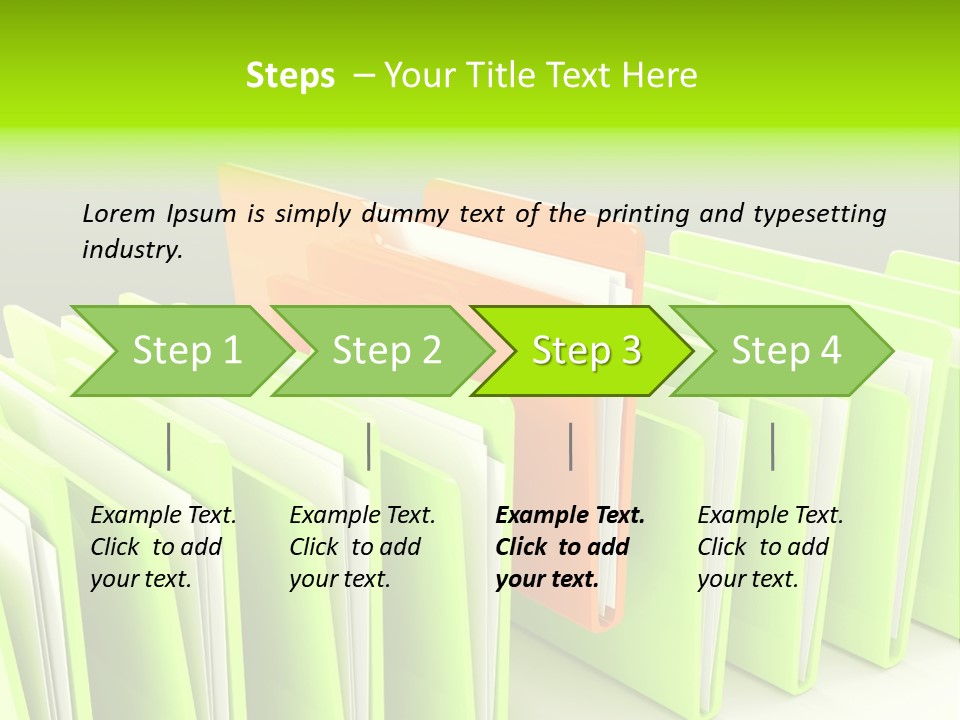 Steps – Your Title Text Here

Lorem Ipsum is simply dummy text of the printing and typesetting industry.

Step 1

Step 2

Step 3

Step 4

Example Text. Click to add your text.

Example Text. Click to add your text.

Example Text. Click to add your text.

Example Text. Click to add your text.